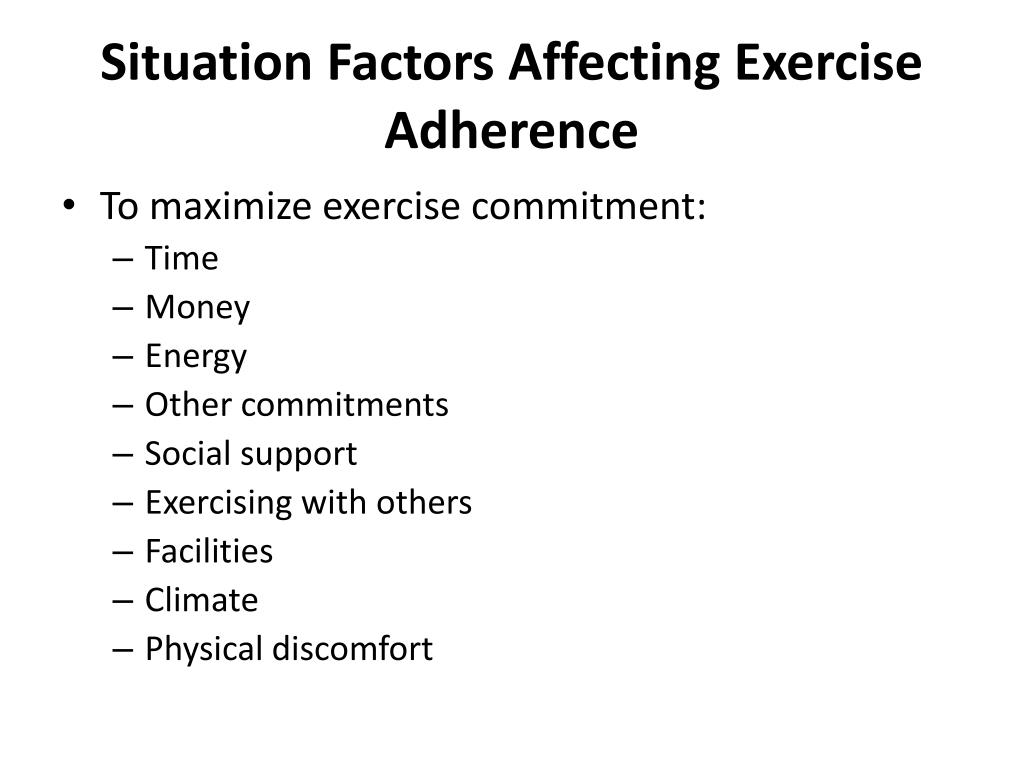 Situation Factors Affecting Exercise Adherence

• To maximize exercise commitment:
– Time
– Money
– Energy
– Other commitments
– Social support
– Exercising with others
– Facilities
– Climate
– Physical discomfort